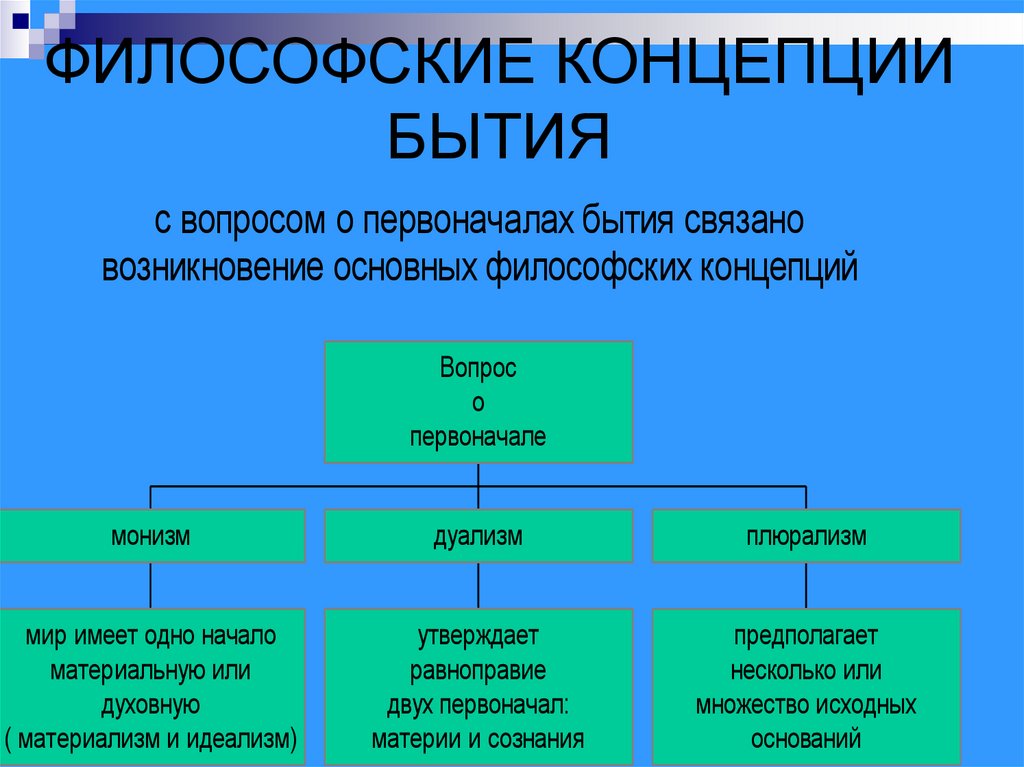 ФИЛОСОФСКИЕ КОНЦЕПЦИИ БЫТИЯ

с вопросом о первоначалах бытия связано возникновение основных философских концепций

Вопрос о первоначале

монизм

дуализм

плюрализм

мир имеет одно начало материальную или духовную ( материализм и идеализм)

утверждает равноправие двух первоначал: материи и сознания

предполагает несколько или множество исходных оснований